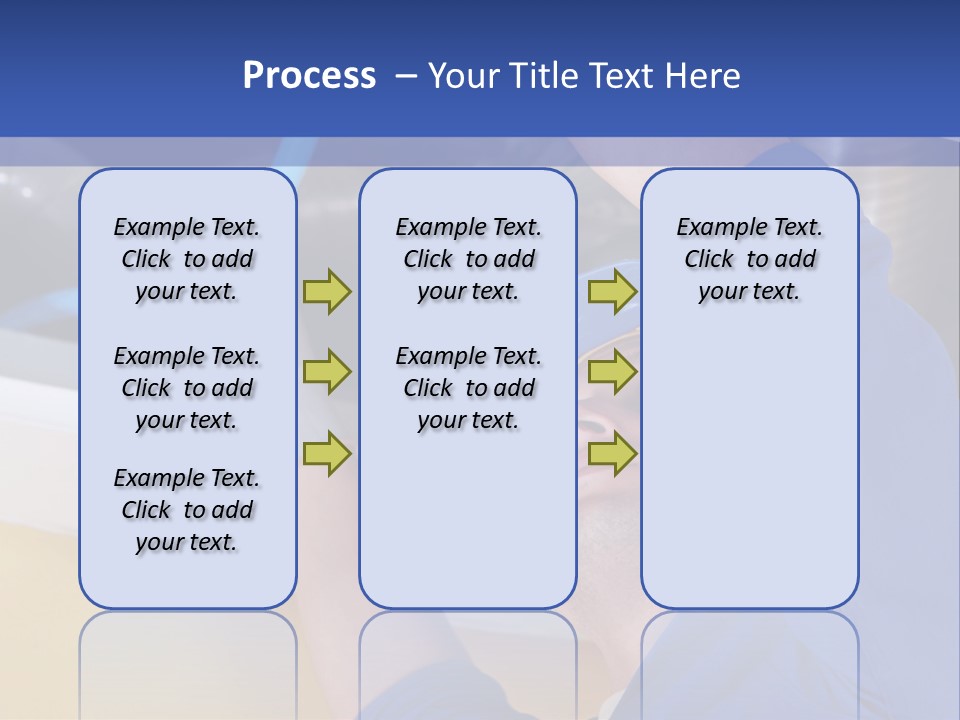 Process – Your Title Text Here

Example Text. Click to add your text.

Example Text. Click to add your text.

Example Text. Click to add your text.

Example Text. Click to add your text.

Example Text. Click to add your text.

Example Text. Click to add your text.